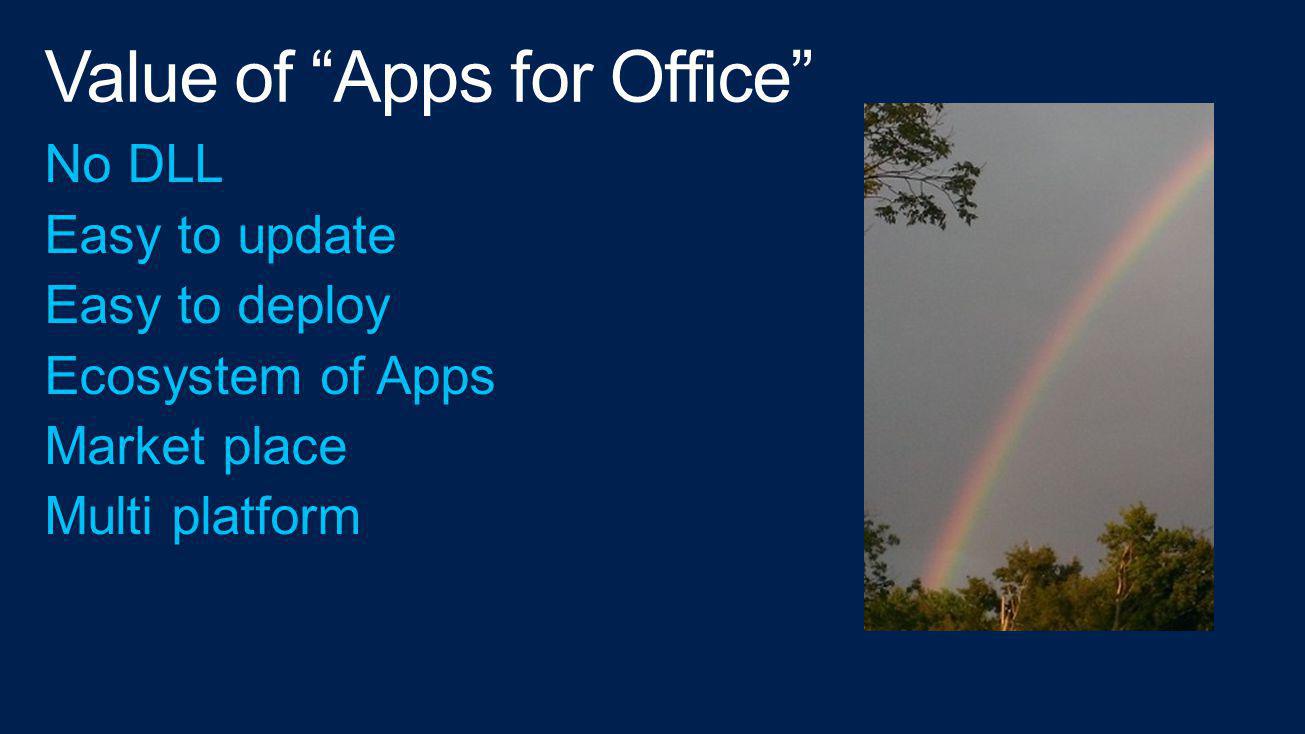 Value of “Apps for Office”

No DLL
Easy to update
Easy to deploy
Ecosystem of Apps
Market place
Multi platform